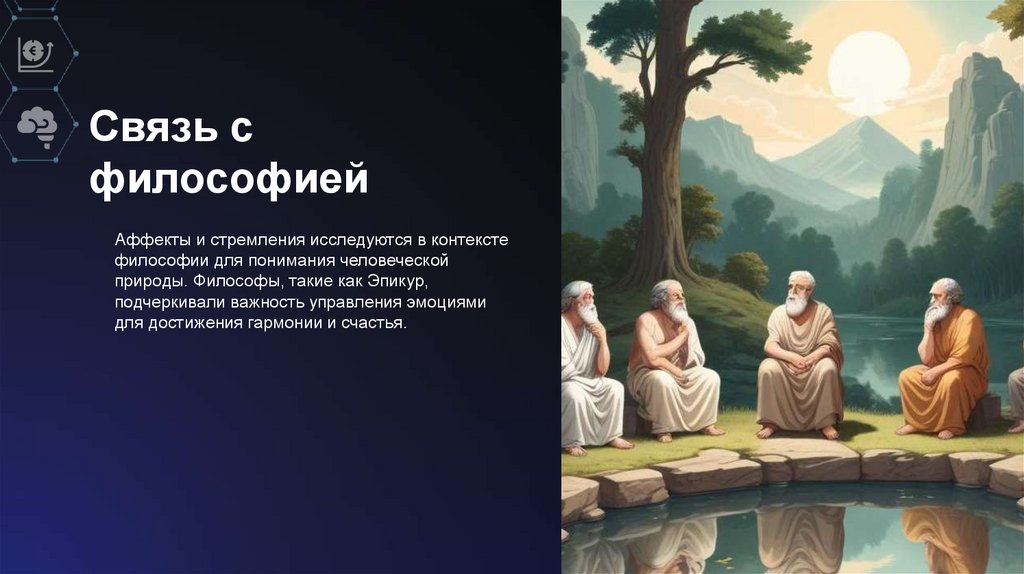 Связь с философией

Аффекты и стремления исследуются в контексте философии для понимания человеческой природы. Философы, такие как Эпикур, подчеркивали важность управления эмоциями для достижения гармонии и счастья.